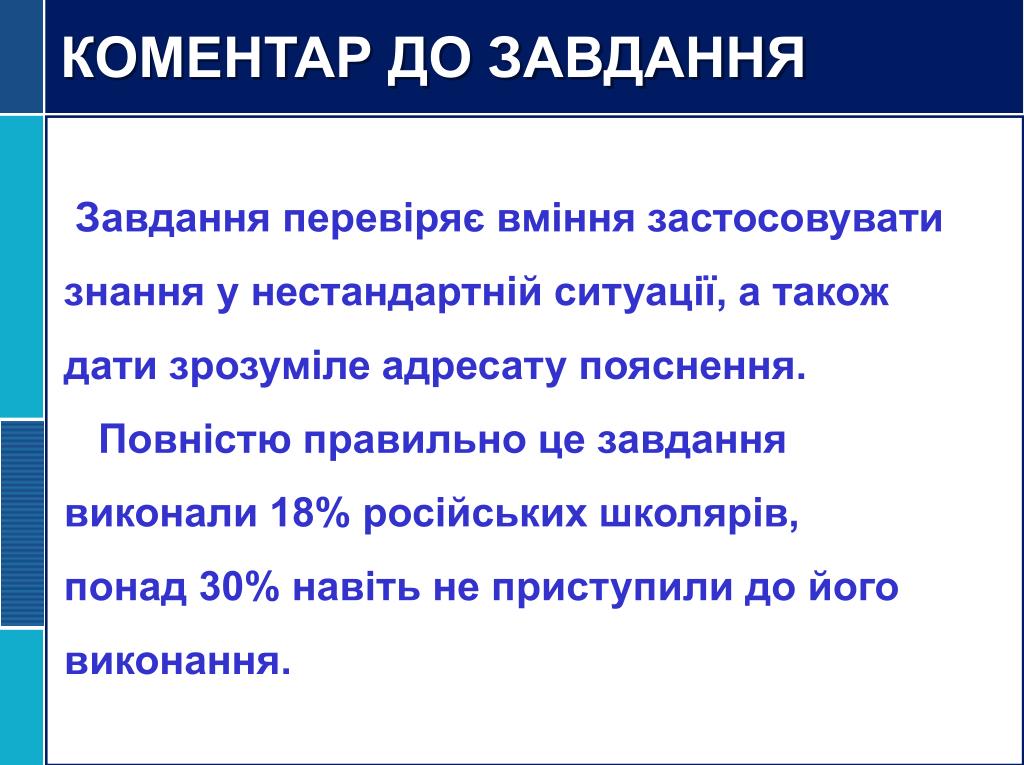 КОМЕНТАР ДО ЗАВДАННЯ

Завдання перевіряє вміння застосовувати знання у нестандартній ситуації, а також дати зрозуміле адресату пояснення.

Повністю правильно це завдання виконали 18% російських школярів, понад 30% навіть не приступили до його виконання.